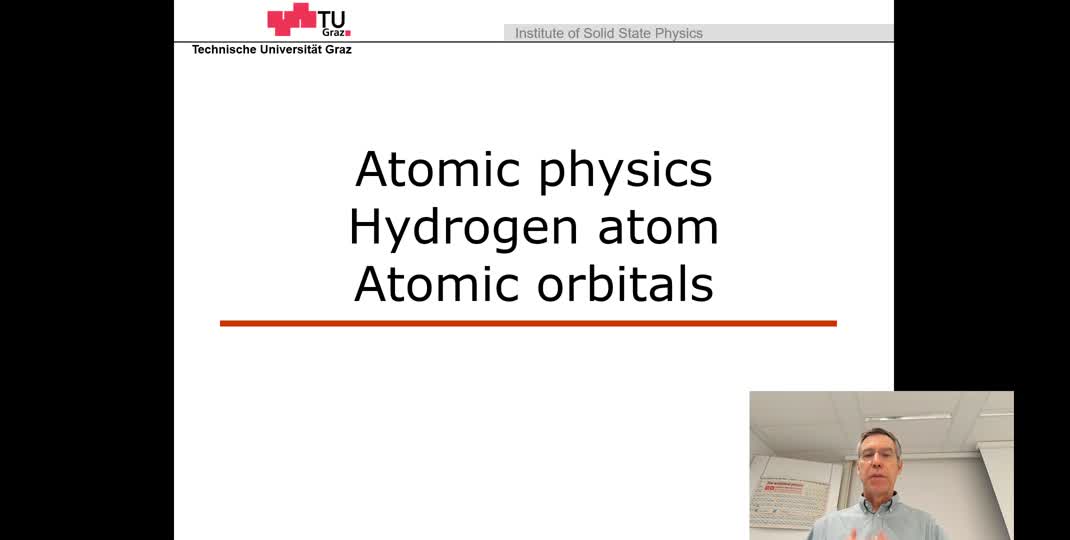 TU Graz
Technische Universität Graz
Institute of Solid State Physics

Atomic physics
Hydrogen atom
Atomic orbitals